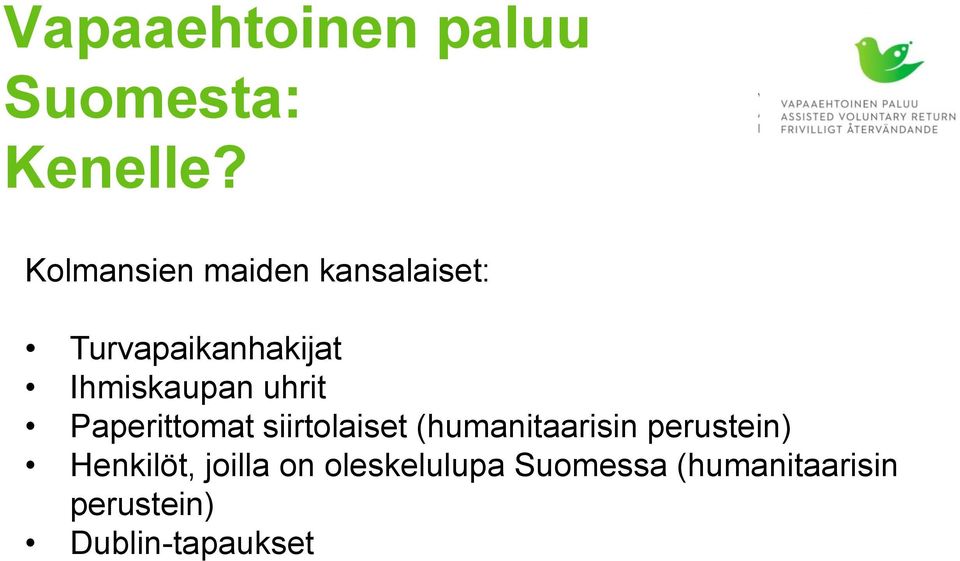 Vapaaehtoinen paluu Suomesta: Kenelle?

VAPAAEHTOINEN PALUU
ASSISTED VOLUNTARY RETURN
FRIVILLIGT ÅTERVÄNDANDE

Kolmansien maiden kansalaiset:

• Turvapaikanhakijat
• Ihmiskaupan uhrit
• Paperittomat siirtolaiset (humanitaarisin perustein)
• Henkilöt, joilla on oleskelulupa Suomessa (humanitaarisin perustein)
• Dublin-tapaukset